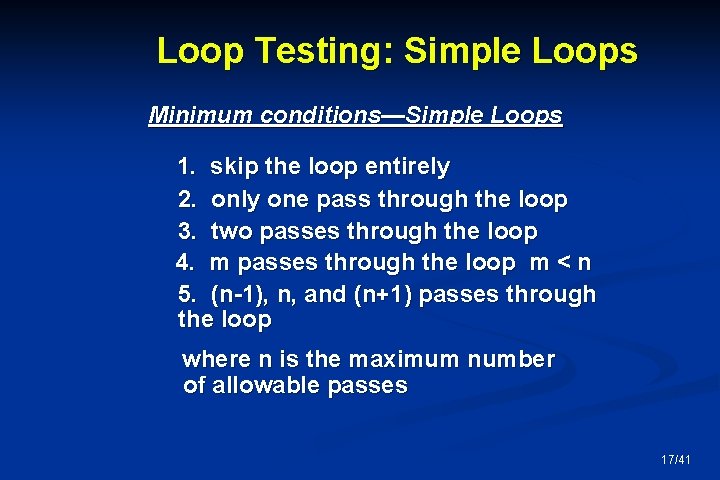 Loop Testing: Simple Loops

Minimum conditions—Simple Loops

1. skip the loop entirely
2. only one pass through the loop
3. two passes through the loop
4. m passes through the loop m < n
5. (n-1), n, and (n+1) passes through the loop

where n is the maximum number of allowable passes

17/41